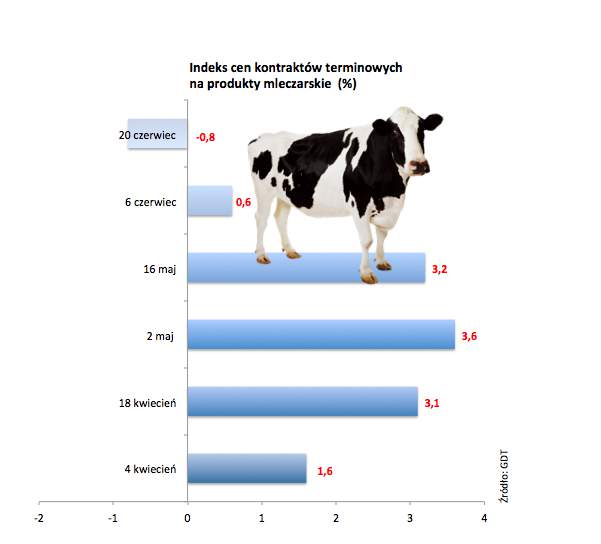 Indeks cen kontraktów terminowych na produkty mleczarskie (%)

20 czerwiec -0,8

6 czerwiec 0,6

16 maj 3,2

2 maj 3,6

18 kwiecień 3,1

4 kwiecień 1,6

Źródło: GDT

-2 -1 0 1 2 3 4